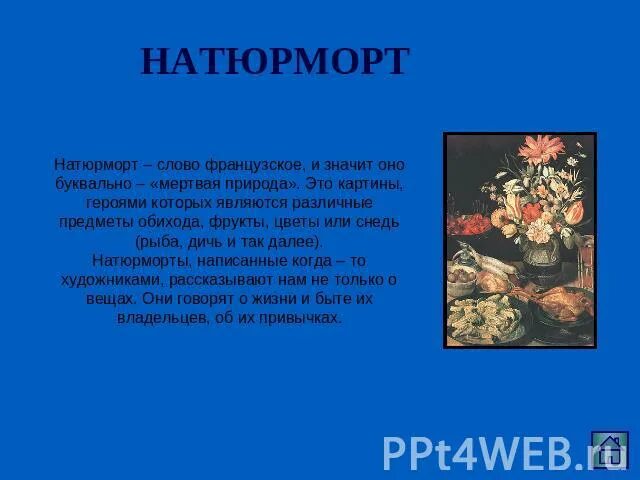 НАТЮРМОРТ

Натюрморт – слово французское, и значит оно буквально – «мертвая природа». Это картины, героями которых являются различные предметы обихода, фрукты, цветы или снедь (рыба, дичь и так далее).
Натюрморты, написанные когда – то художниками, рассказывают нам не только о вещах. Они говорят о жизни и быте их владельцев, об их привычках.

PPt4WEB.ru